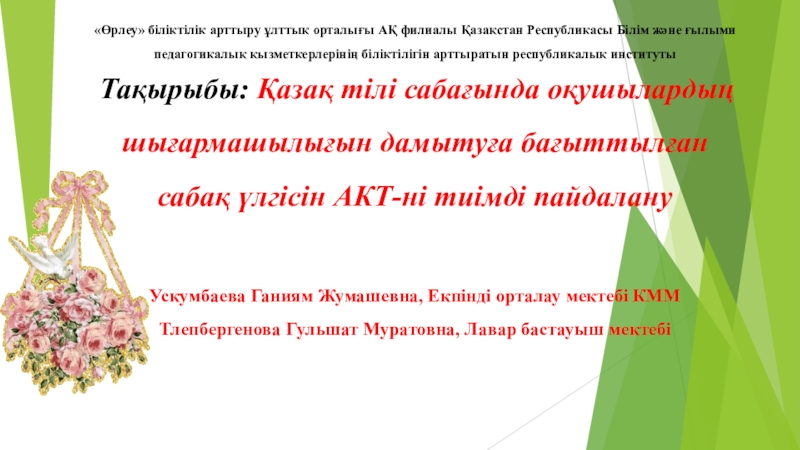 «Өрлеу» біліктілік арттыру ұлттық орталығы АҚ филиалы Қазақстан Республикасы Білім және ғылыми педагогикалық қызметкерлерінің біліктілігін арттыратын республикалық институты

Тақырыбы: Қазақ тілі сабағында оқушылардың шығармашылығын дамытуға бағыттылған сабақ үлгісін АКТ-ні тиімді пайдалану

Ускумбаева Ганиям Жумашевна, Екпінді орталау мектебі КММ

Тлепбергенова Гульшат Муратовна, Лавар бастауыш мектебі